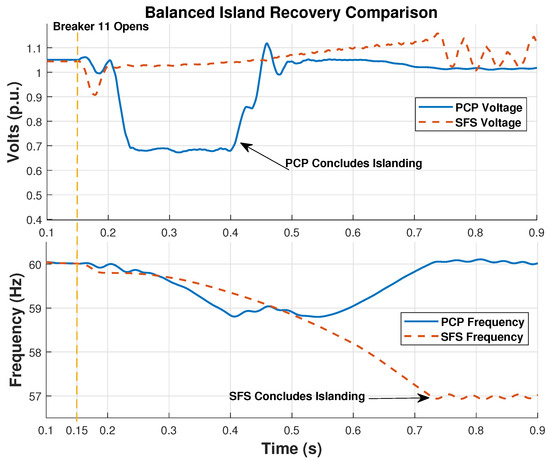 Balanced Island Recovery Comparison

Breaker 11 Opens

Volts (p.u.)

1.1
1
0.9
0.8
0.7
0.6
0.5
0.4

PCP Voltage
SFS Voltage

PCP Concludes Islanding

0.1 0.2 0.3 0.4 0.5 0.6 0.7 0.8 0.9

Frequency (Hz)

60
59
58
57

PCP Frequency
SFS Frequency

SFS Concludes Islanding

0.1 0.15 0.2 0.3 0.4 0.5 0.6 0.7 0.8 0.9

Time (s)